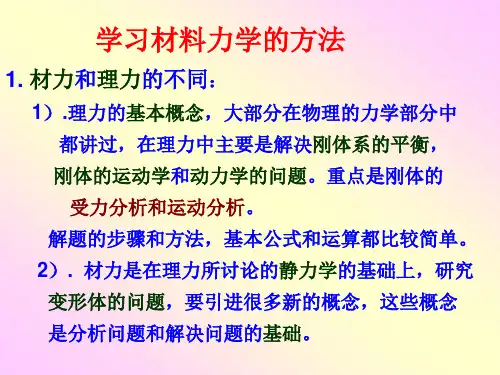 学习材料力学的方法

1. 材力和理力的不同：

1）.理力的基本概念，大部分在物理的力学部分中都讲过，在理力中主要是解决刚体系的平衡，刚体的运动学和动力学的问题。重点是刚体的受力分析和运动分析。

解题的步骤和方法，基本公式和运算都比较简单。

2）. 材力是在理力所讨论的静力学的基础上，研究变形体的问题，要引进很多新的概念，这些概念是分析问题和解决问题的基础。